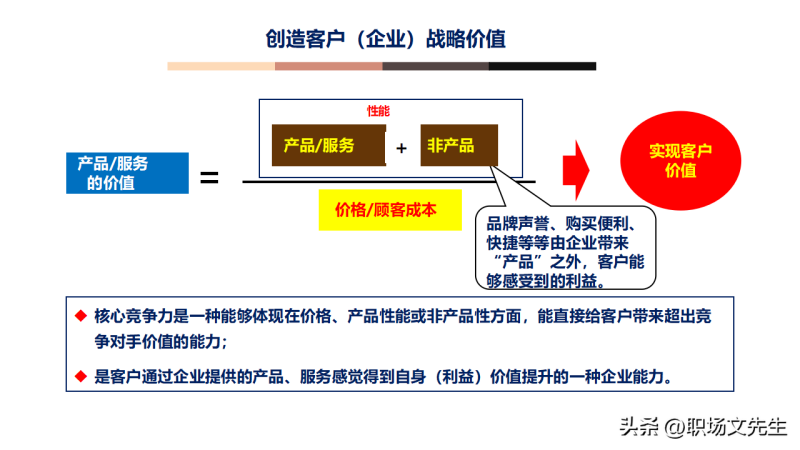 创造客户（企业）战略价值

产品/服务的价值 =

性能

产品/服务 + 非产品

价格/顾客成本

实现客户价值

品牌声誉、购买便利、快捷等等由企业带来“产品”之外，客户能够感受到的利益。

◆ 核心竞争力是一种能够体现在价格、产品性能或非产品性方面，能直接给客户带来超出竞争对手价值的能力；

◆ 是客户通过企业提供的产品、服务感觉得到自身（利益）价值提升的一种企业能力。

头条 @职场文先生